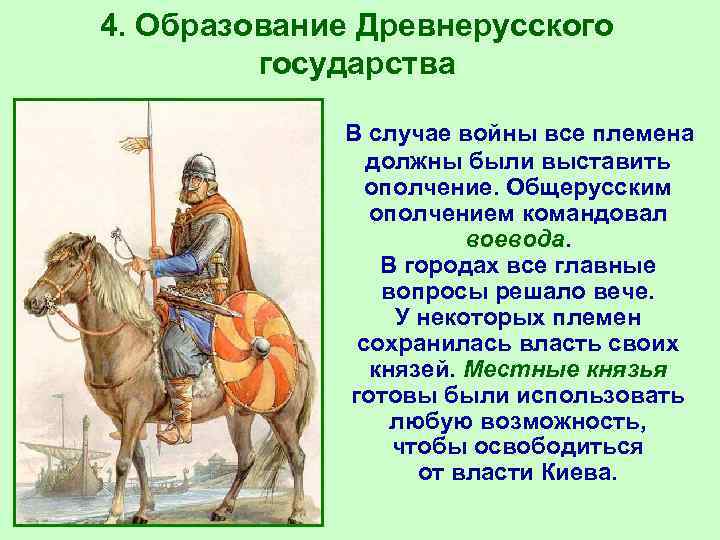 4. Образование Древнерусского государства

В случае войны все племена должны были выставить ополчение. Общерусским ополчением командовал воевода.
В городах все главные вопросы решало вече.
У некоторых племен сохранилась власть своих князей. Местные князья готовы были использовать любую возможность, чтобы освободиться от власти Киева.